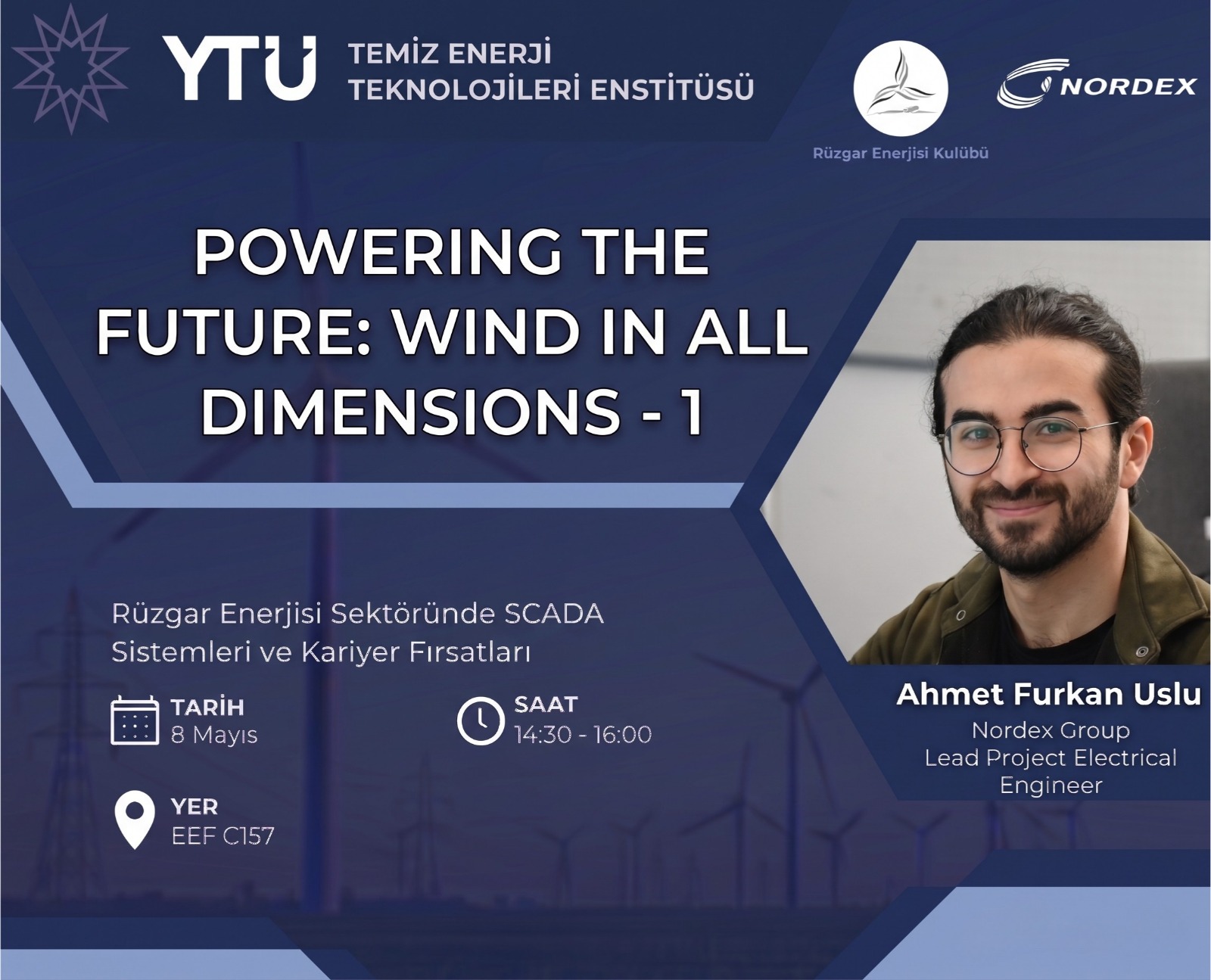 YTU TEMİZ ENERJİ TEKNOLOJİLERİ ENSTİTÜSÜ

Rüzgar Enerjisi Kulübü

NORDEX

POWERING THE FUTURE: WIND IN ALL DIMENSIONS - 1

Rüzgar Enerjisi Sektöründe SCADA Sistemleri ve Kariyer Fırsatları

TARİH
8 Mayıs

SAAT
14:30 - 16:00

YER
EEF C157

Ahmet Furkan Uslu
Nordex Group
Lead Project Electrical Engineer